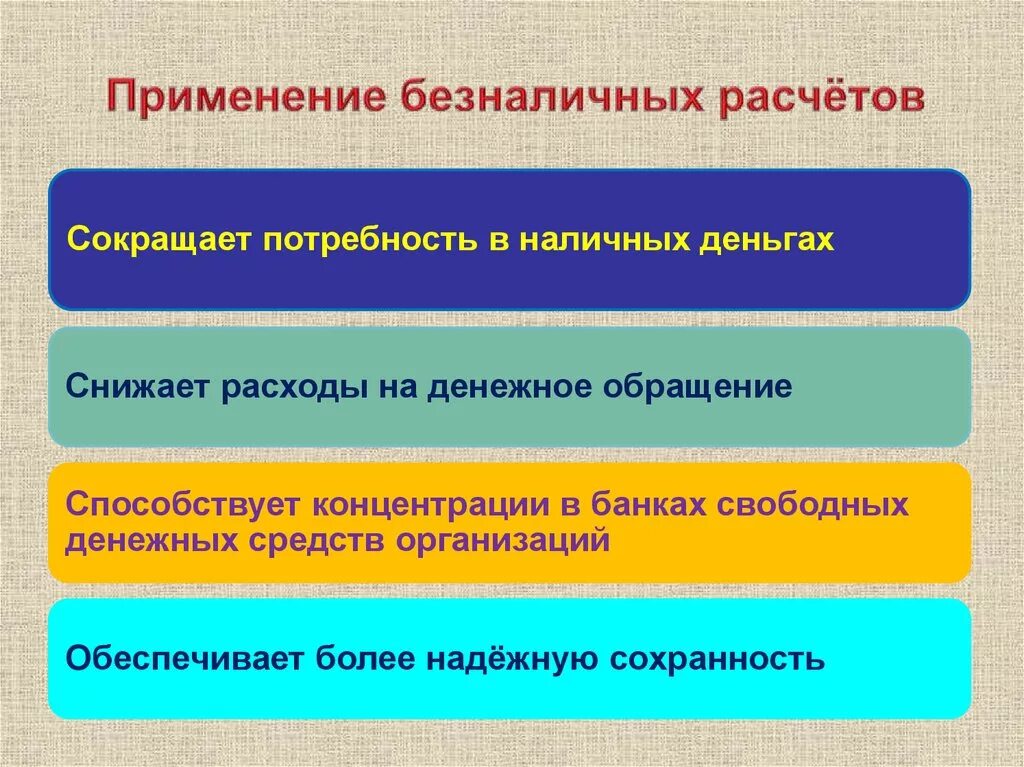 Применение безналичных расчётов

Сокращает потребность в наличных деньгах

Снижает расходы на денежное обращение

Способствует концентрации в банках свободных денежных средств организаций

Обеспечивает более надёжную сохранность